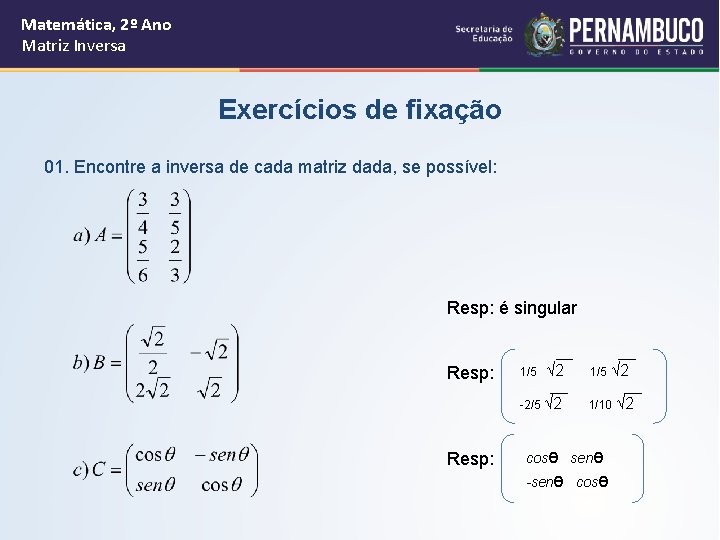 Matemática, 2º Ano
Matriz Inversa

Secretaria de Educação

PERNAMBUCO
GOVERNO DO ESTADO

Exercícios de fixação

01. Encontre a inversa de cada matriz dada, se possível:

$a) A = \begin{pmatrix} \frac{3}{4} & \frac{3}{5} \\ \frac{5}{6} & \frac{2}{3} \end{pmatrix}$

Resp: é singular

$b) B = \begin{pmatrix} \frac{\sqrt{2}}{2} & -\sqrt{2} \\ 2\sqrt{2} & \sqrt{2} \end{pmatrix}$

Resp: $\begin{pmatrix} 1/5\ \sqrt{2} & 1/5\ \sqrt{2} \\ -2/5\ \sqrt{2} & 1/10\ \sqrt{2} \end{pmatrix}$

$c) C = \begin{pmatrix} \cos\theta & -sen\theta \\ sen\theta & \cos\theta \end{pmatrix}$

Resp: $\begin{pmatrix} cos\theta & sen\theta \\ -sen\theta & cos\theta \end{pmatrix}$